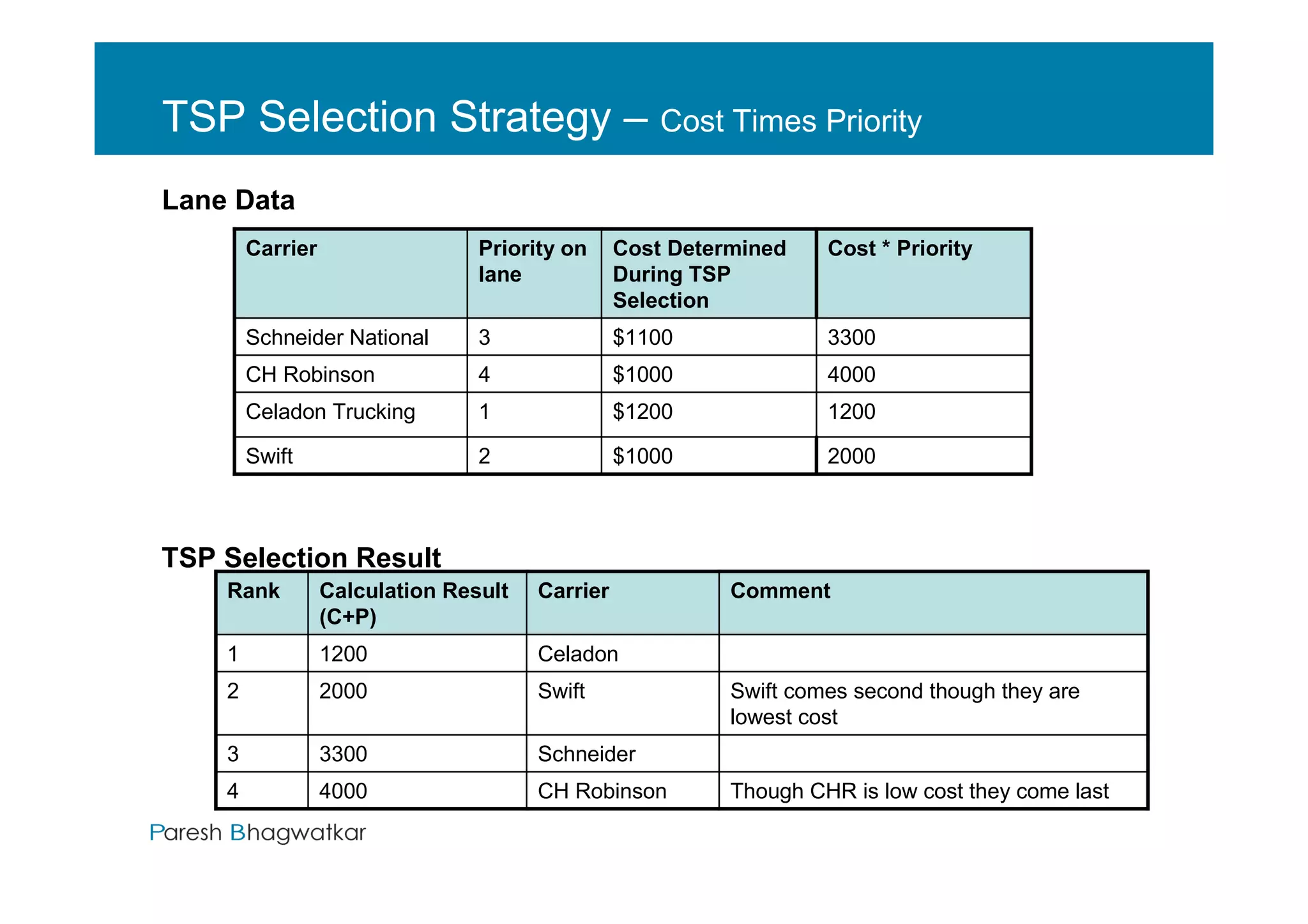 TSP Selection Strategy – Cost Times Priority

Lane Data

| Carrier | Priority on lane | Cost Determined During TSP Selection | Cost * Priority |
|---|---|---|---|
| Schneider National | 3 | \$1100 | 3300 |
| CH Robinson | 4 | \$1000 | 4000 |
| Celadon Trucking | 1 | \$1200 | 1200 |
| Swift | 2 | \$1000 | 2000 |

TSP Selection Result

| Rank | Calculation Result (C+P) | Carrier | Comment |
|---|---|---|---|
| 1 | 1200 | Celadon | |
| 2 | 2000 | Swift | Swift comes second though they are lowest cost |
| 3 | 3300 | Schneider | |
| 4 | 4000 | CH Robinson | Though CHR is low cost they come last |

Paresh Bhagwatkar